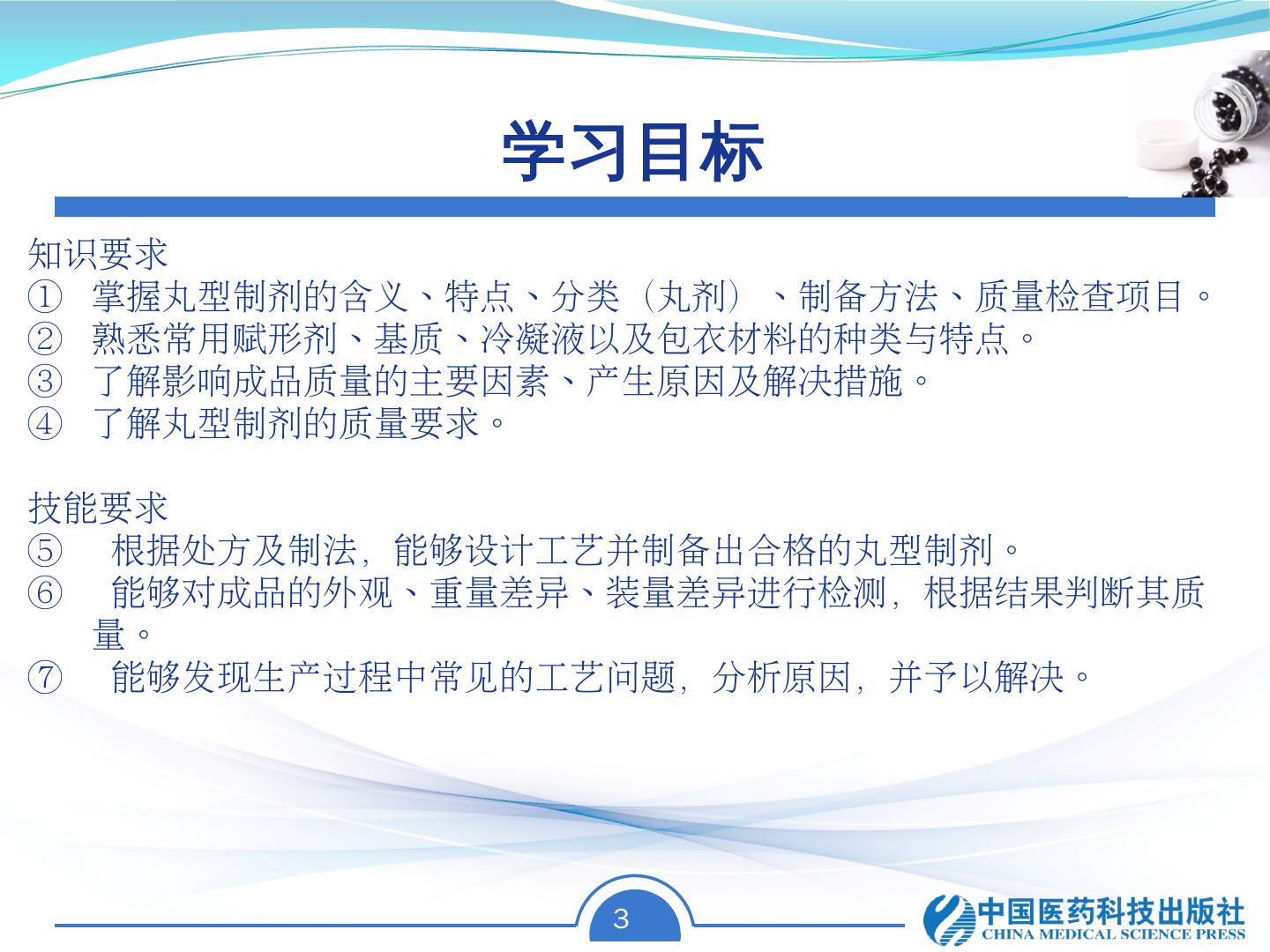 学习目标

知识要求
① 掌握丸型制剂的含义、特点、分类（丸剂）、制备方法、质量检查项目。
② 熟悉常用赋形剂、基质、冷凝液以及包衣材料的种类与特点。
③ 了解影响成品质量的主要因素、产生原因及解决措施。
④ 了解丸型制剂的质量要求。

技能要求
⑤ 根据处方及制法，能够设计工艺并制备出合格的丸型制剂。
⑥ 能够对成品的外观、重量差异、装量差异进行检测，根据结果判断其质量。
⑦ 能够发现生产过程中常见的工艺问题，分析原因，并予以解决。

3

中国医药科技出版社
CHINA MEDICAL SCIENCE PRESS